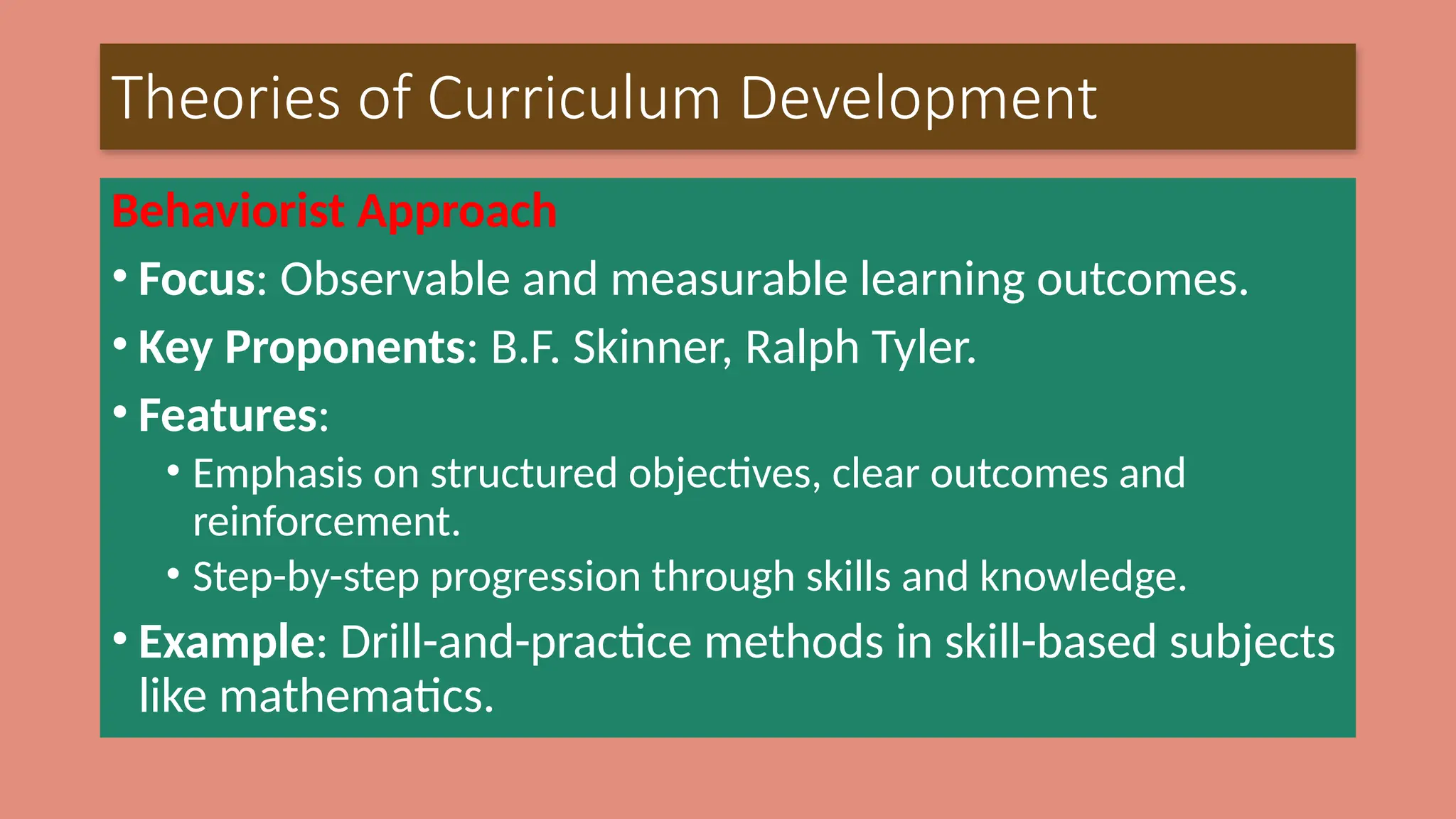 Theories of Curriculum Development

Behaviorist Approach

• Focus: Observable and measurable learning outcomes.
• Key Proponents: B.F. Skinner, Ralph Tyler.
• Features:
  • Emphasis on structured objectives, clear outcomes and reinforcement.
  • Step-by-step progression through skills and knowledge.
• Example: Drill-and-practice methods in skill-based subjects like mathematics.